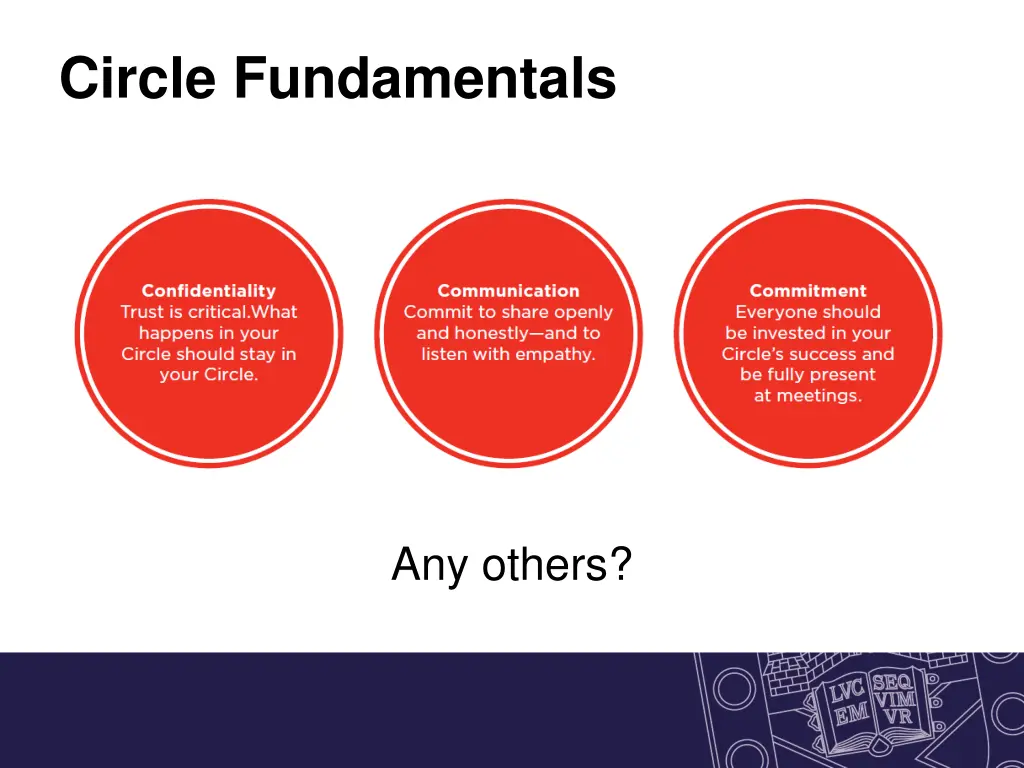 Circle Fundamentals

Confidentiality
Trust is critical.What happens in your Circle should stay in your Circle.

Communication
Commit to share openly and honestly—and to listen with empathy.

Commitment
Everyone should be invested in your Circle's success and be fully present at meetings.

Any others?

LVC EM SEQ VIM VR